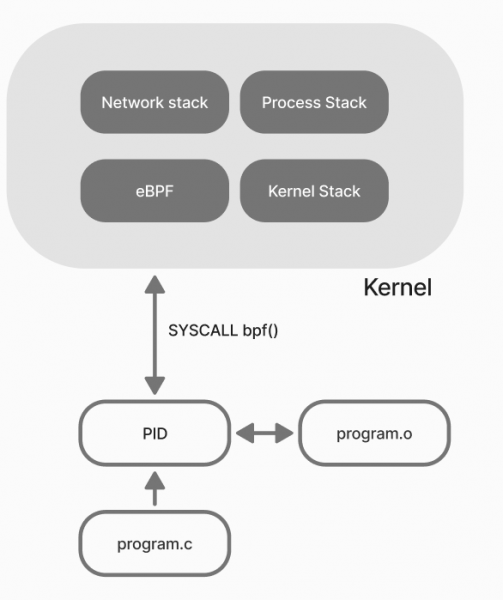 Network stack

Process Stack

eBPF

Kernel Stack

Kernel

SYSCALL bpf()

PID

program.o

program.c